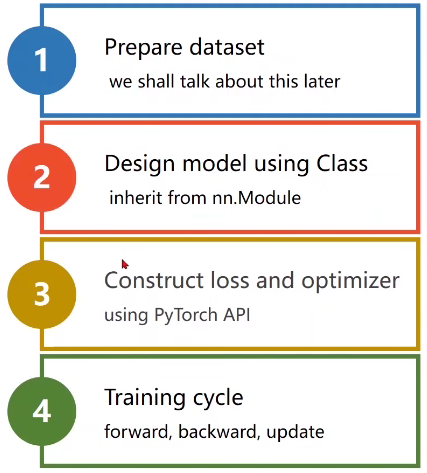 1
Prepare dataset
we shall talk about this later

2
Design model using Class
inherit from nn.Module

3
Construct loss and optimizer
using PyTorch API

4
Training cycle
forward, backward, update